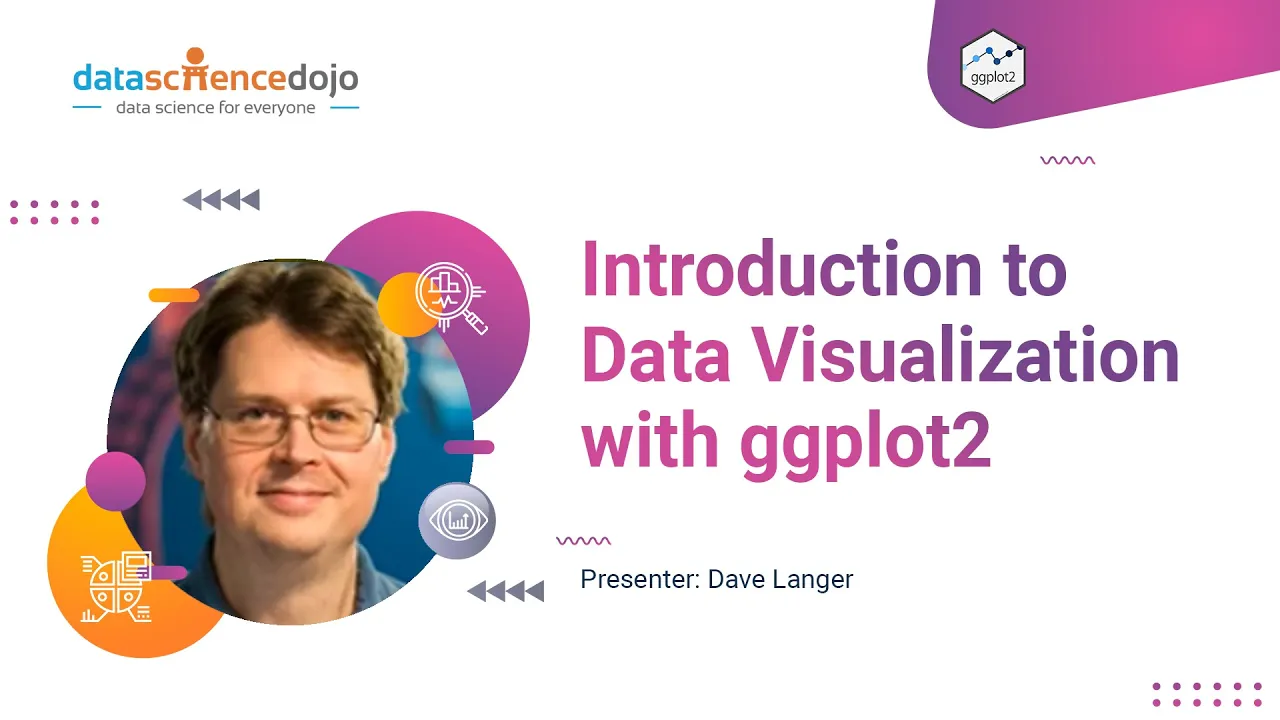 datasciencedojo
data science for everyone

ggplot2

Introduction to Data Visualization with ggplot2

Presenter: Dave Langer